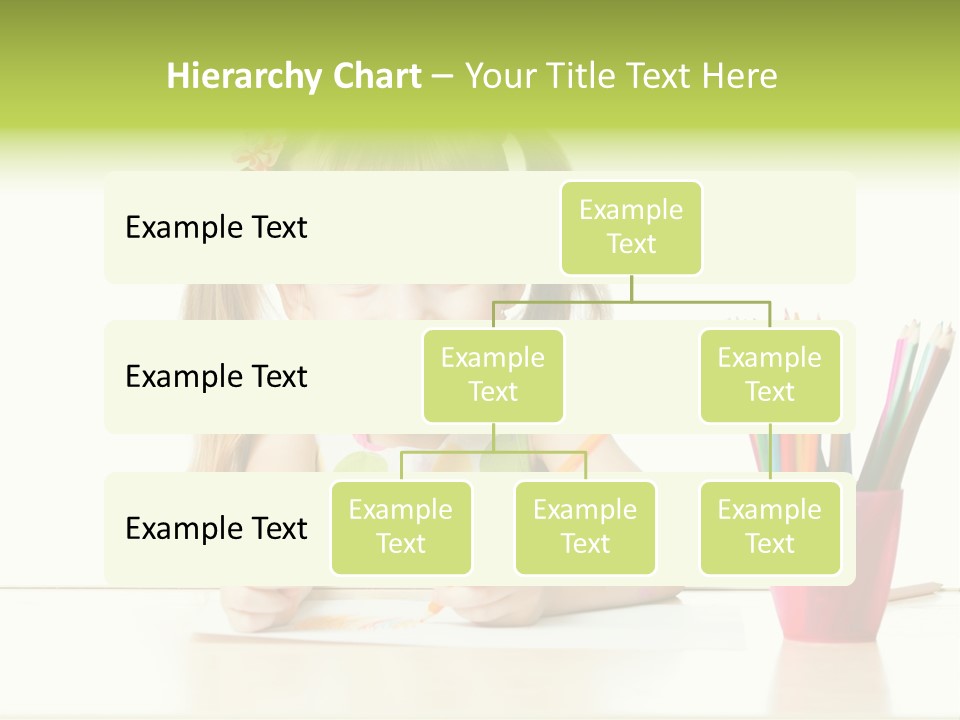 Hierarchy Chart – Your Title Text Here

Example Text

Example Text

Example Text

Example Text

Example Text

Example Text

Example Text

Example Text

Example Text